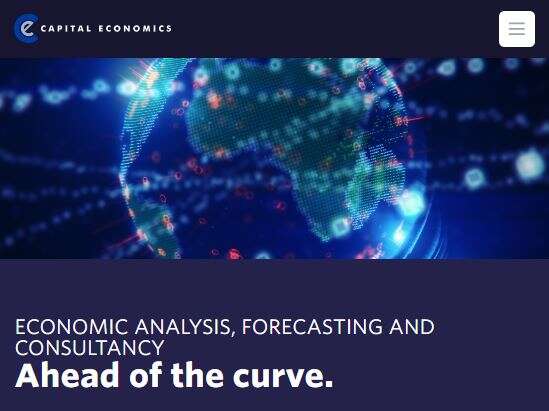 CAPITAL ECONOMICS

ECONOMIC ANALYSIS, FORECASTING AND CONSULTANCY

Ahead of the curve.